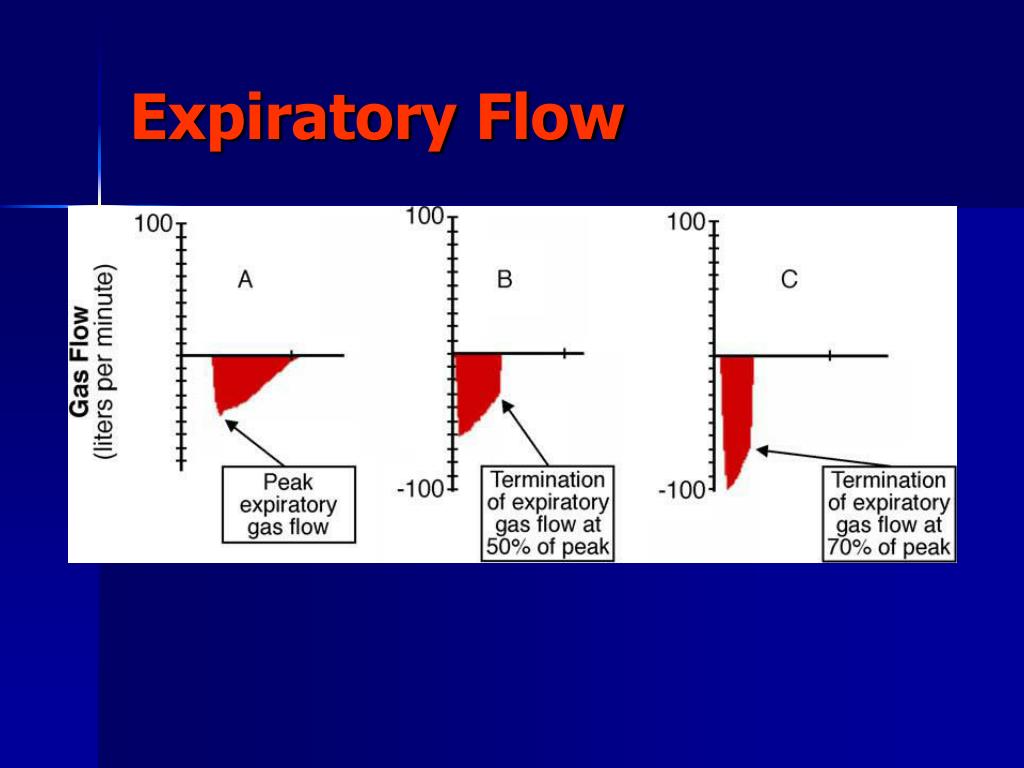 Expiratory Flow

Gas Flow
(liters per minute)

100

A

Peak expiratory gas flow

100

B

-100

Termination of expiratory gas flow at 50% of peak

100

C

-100

Termination of expiratory gas flow at 70% of peak